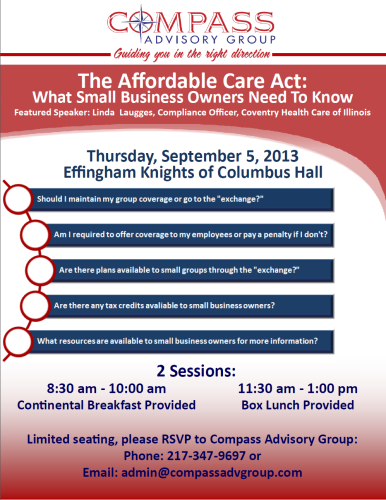 COMPASS
ADVISORY GROUP
Guiding you in the right direction

The Affordable Care Act:
What Small Business Owners Need To Know
Featured Speaker: Linda Laugges, Compliance Officer, Coventry Health Care of Illinois

Thursday, September 5, 2013
Effingham Knights of Columbus Hall

Should I maintain my group coverage or go to the "exchange?"

Am I required to offer coverage to my employees or pay a penalty if I don't?

Are there plans available to small groups through the "exchange?"

Are there any tax credits avaliable to small business owners?

What resources are available to small business owners for more information?

2 Sessions:

8:30 am - 10:00 am
Continental Breakfast Provided

11:30 am - 1:00 pm
Box Lunch Provided

Limited seating, please RSVP to Compass Advisory Group:
Phone: 217-347-9697 or
Email: admin@compassadvgroup.com